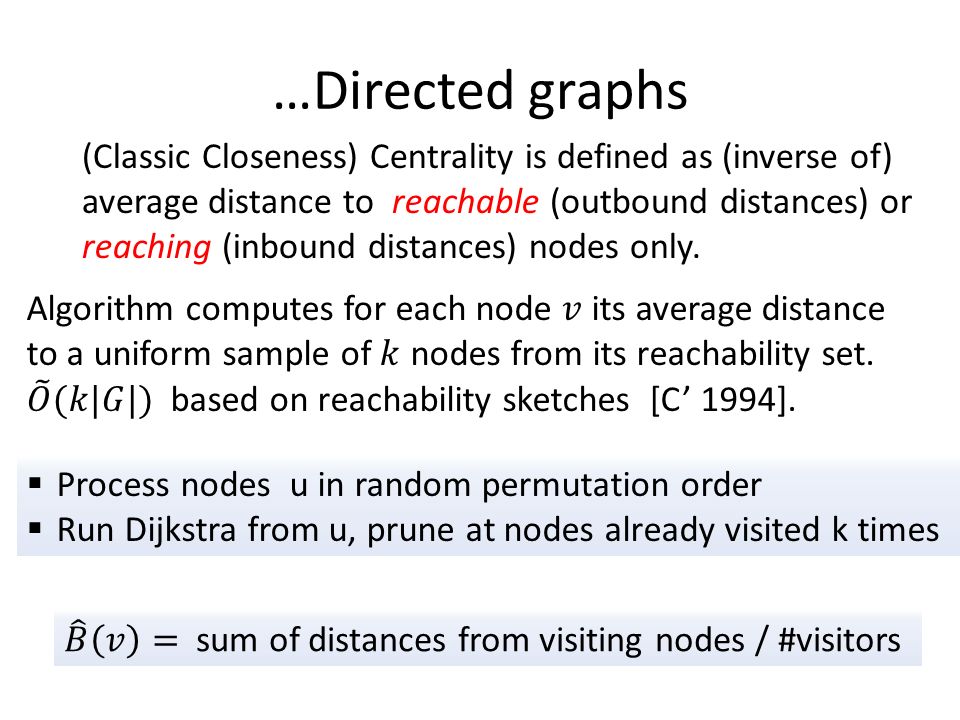 …Directed graphs

(Classic Closeness) Centrality is defined as (inverse of) average distance to reachable (outbound distances) or reaching (inbound distances) nodes only.

Algorithm computes for each node $v$ its average distance to a uniform sample of $k$ nodes from its reachability set. $\tilde{O}(k|G|)$ based on reachability sketches [C' 1994].

▪ Process nodes u in random permutation order
▪ Run Dijkstra from u, prune at nodes already visited k times

$\hat{B}(v) =$ sum of distances from visiting nodes / #visitors